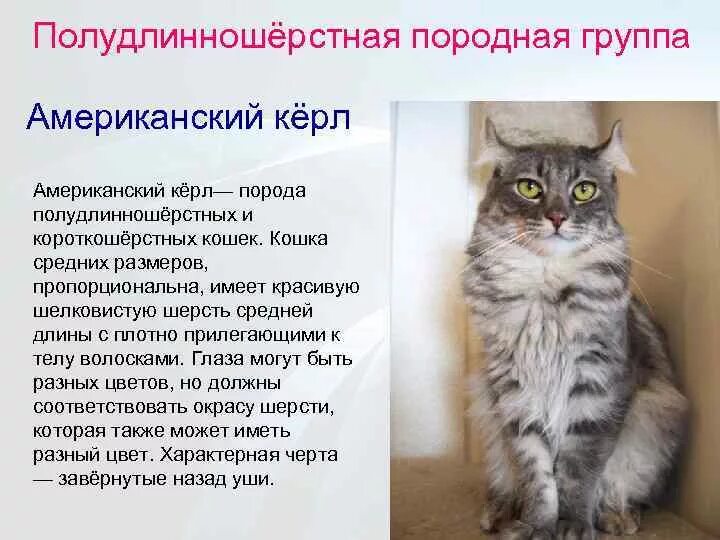 Полудлинношёрстная породная группа

Американский кёрл

Американский кёрл— порода полудлинношёрстных и короткошёрстных кошек. Кошка средних размеров, пропорциональна, имеет красивую шелковистую шерсть средней длины с плотно прилегающими к телу волосками. Глаза могут быть разных цветов, но должны соответствовать окрасу шерсти, которая также может иметь разный цвет. Характерная черта — завёрнутые назад уши.